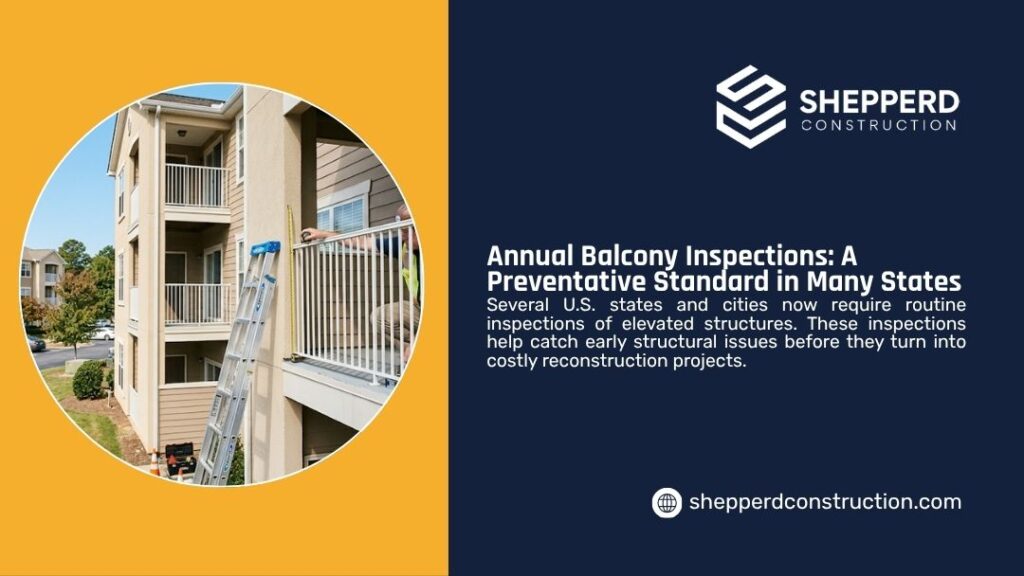 SHEPPERD
CONSTRUCTION

Annual Balcony Inspections: A Preventative Standard in Many States

Several U.S. states and cities now require routine inspections of elevated structures. These inspections help catch early structural issues before they turn into costly reconstruction projects.

shepperdconstruction.com